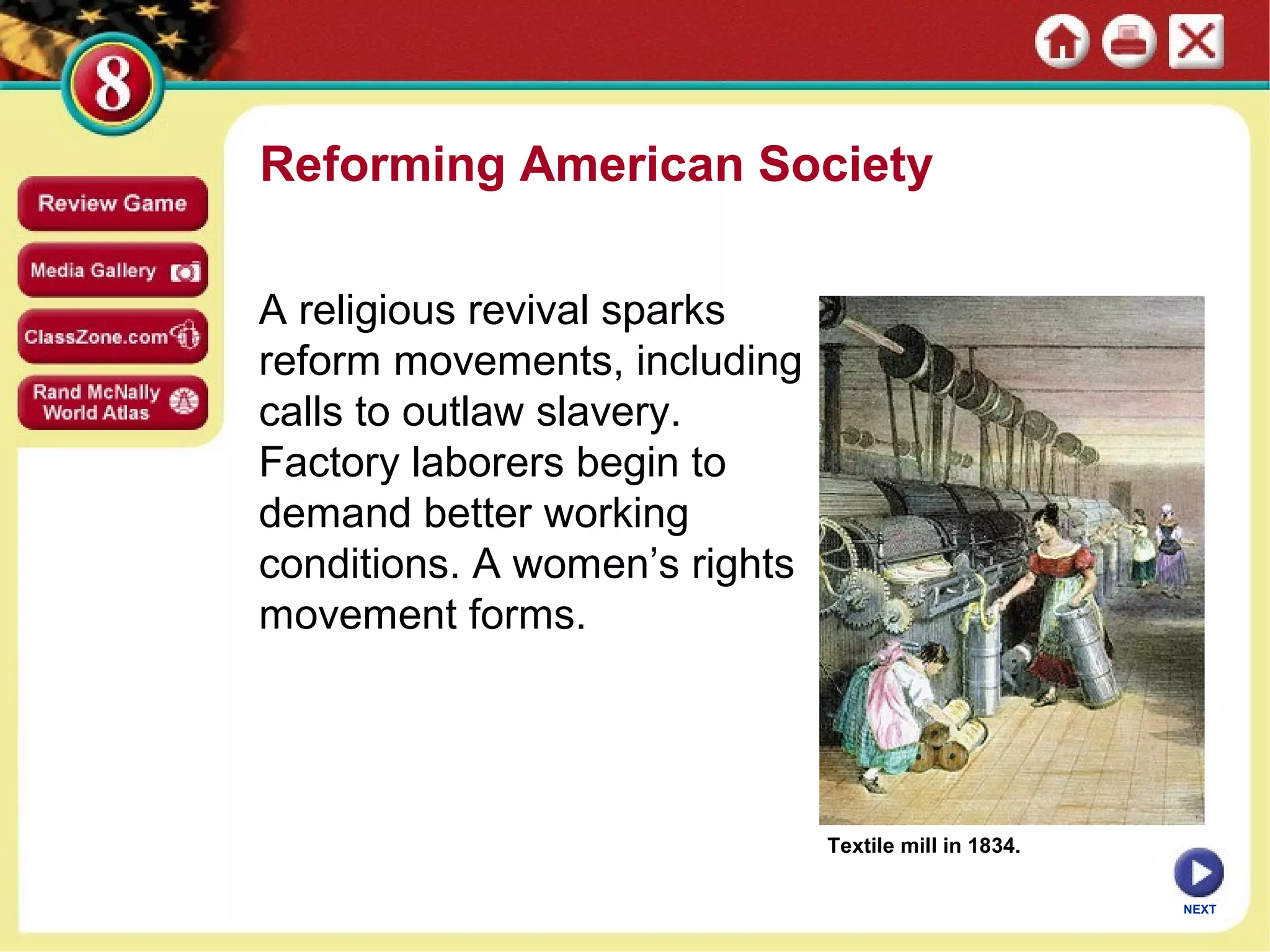 8

Review Game

Media Gallery

ClassZone.com

Rand McNally World Atlas

Reforming American Society

A religious revival sparks reform movements, including calls to outlaw slavery. Factory laborers begin to demand better working conditions. A women's rights movement forms.

Textile mill in 1834.

NEXT